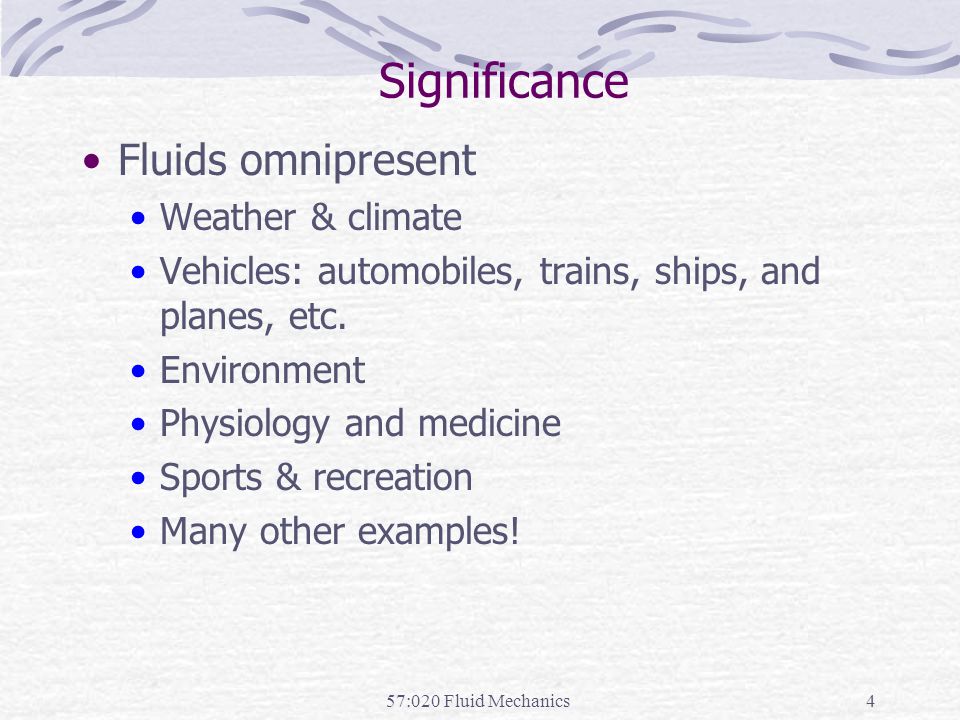 Significance

• Fluids omnipresent
  • Weather & climate
  • Vehicles: automobiles, trains, ships, and planes, etc.
  • Environment
  • Physiology and medicine
  • Sports & recreation
  • Many other examples!

57:020 Fluid Mechanics

4